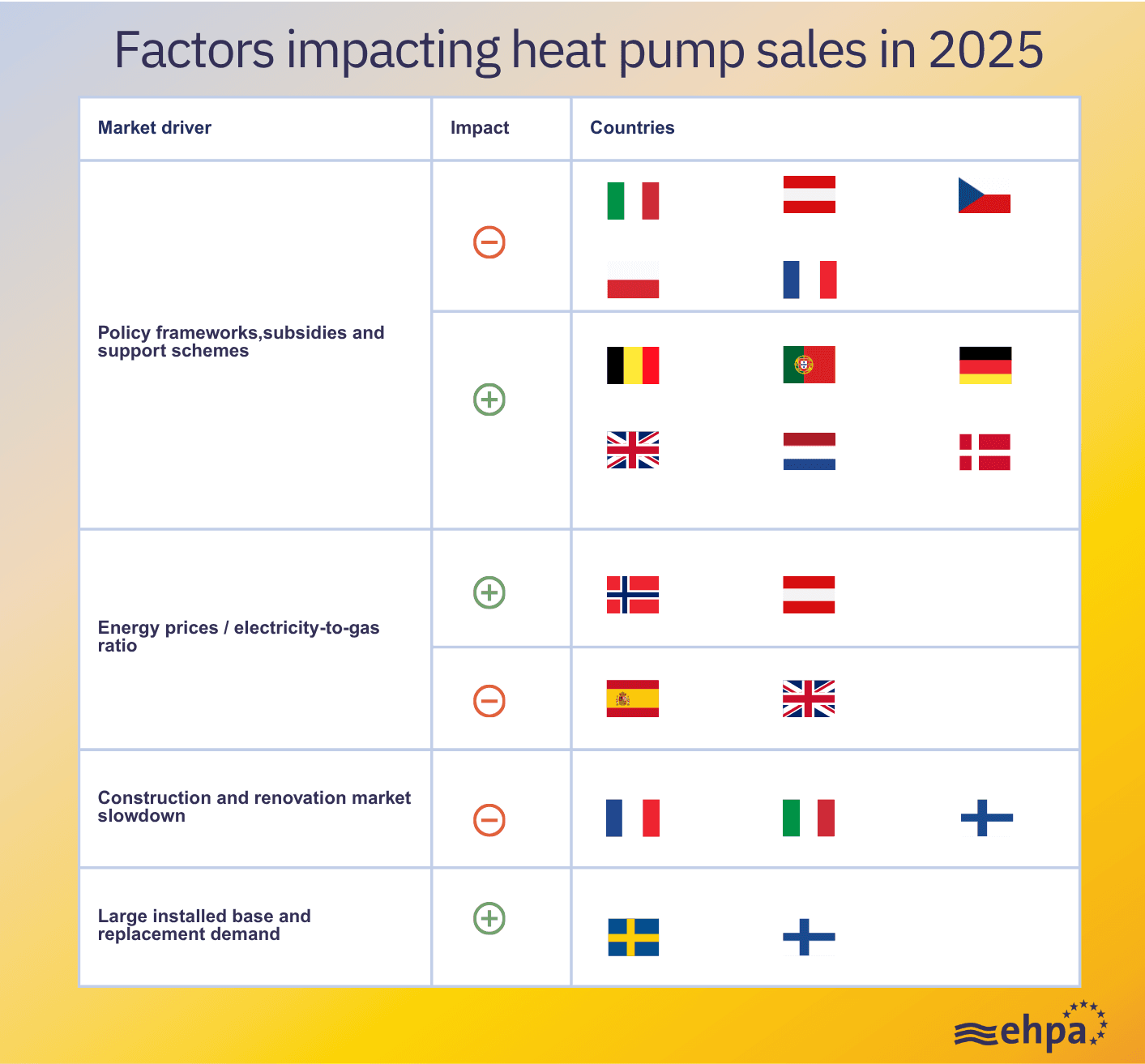 Factors impacting heat pump sales in 2025

| Market driver | Impact | Countries |
|---|---|---|
| Policy frameworks,subsidies and support schemes | ⊖ | |
| | ⊕ | |
| Energy prices / electricity-to-gas ratio | ⊕ | |
| | ⊖ | |
| Construction and renovation market slowdown | ⊖ | |
| Large installed base and replacement demand | ⊕ | |

ehpa